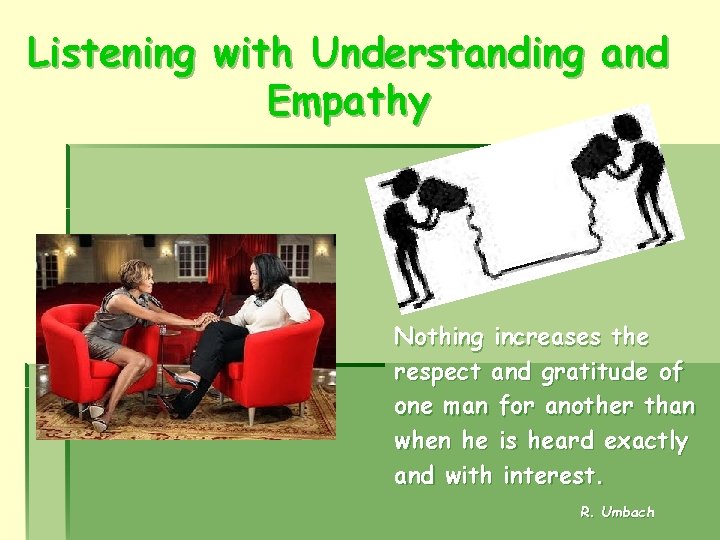 Listening with Understanding and Empathy

Nothing increases the respect and gratitude of one man for another than when he is heard exactly and with interest.

R. Umbach